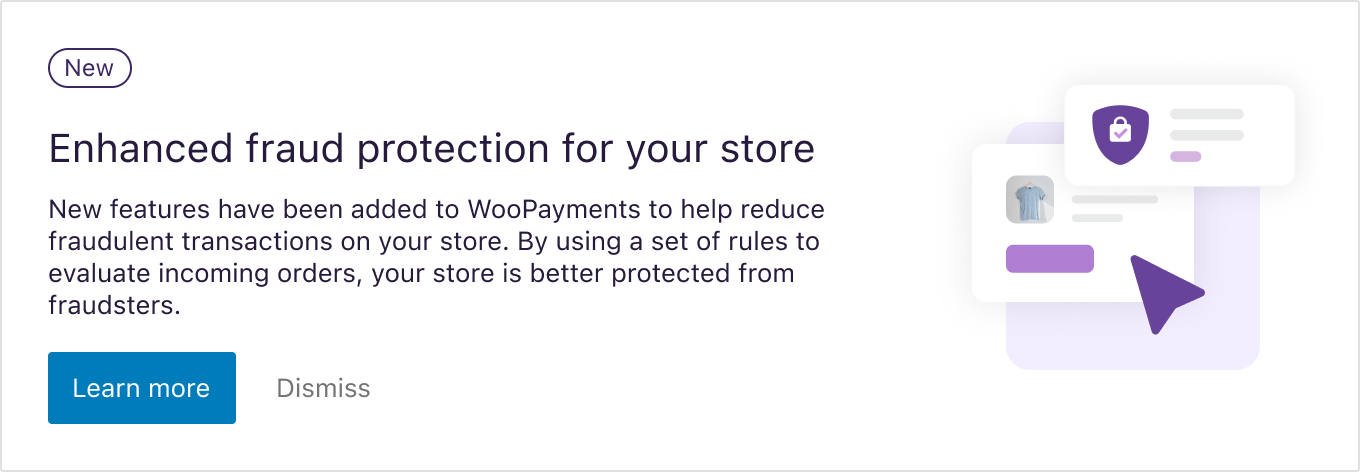 New

Enhanced fraud protection for your store

New features have been added to WooPayments to help reduce fraudulent transactions on your store. By using a set of rules to evaluate incoming orders, your store is better protected from fraudsters.

Learn more

Dismiss